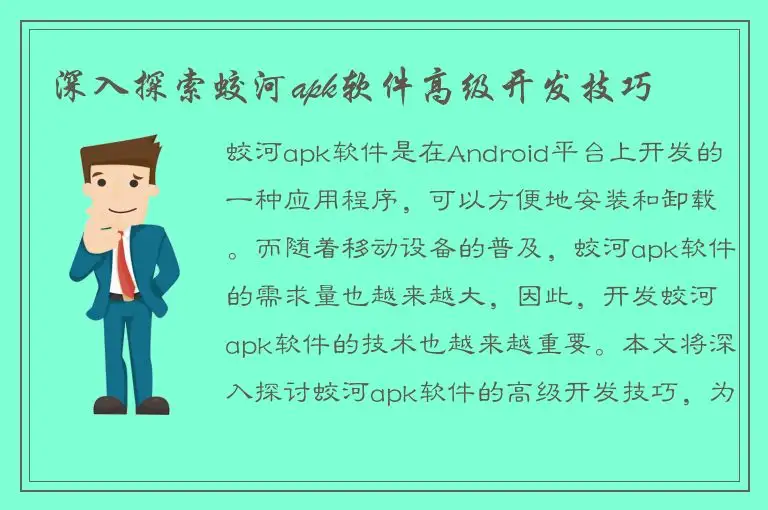 深入探索蛟河apk软件高级开发技巧

蛟河apk软件是在Android平台上开发的一种应用程序，可以方便地安装和卸载。而随着移动设备的普及，蛟河apk软件的需求量也越来越大，因此，开发蛟河apk软件的技术也越来越重要。本文将深入探讨蛟河apk软件的高级开发技巧，为